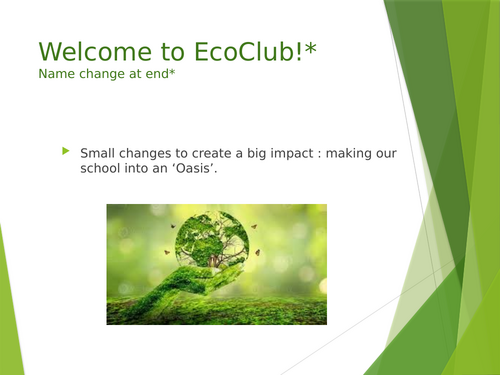 Welcome to EcoClub!*
Name change at end*

Small changes to create a big impact : making our school into an ‘Oasis’.